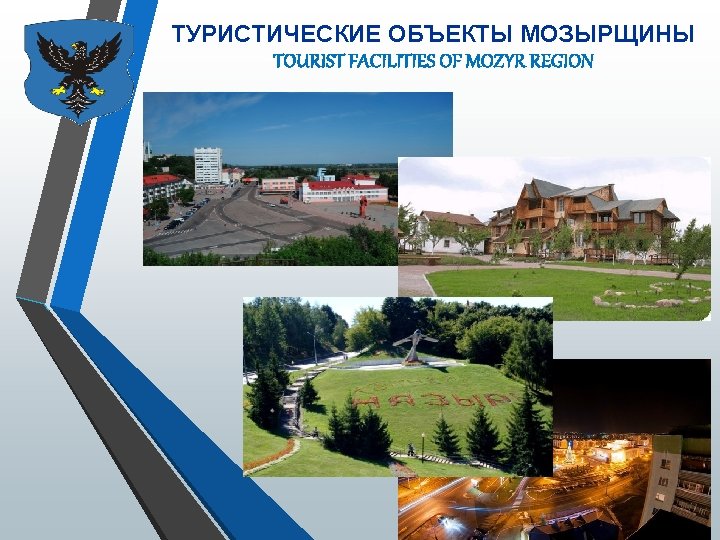 ТУРИСТИЧЕСКИЕ ОБЪЕКТЫ МОЗЫРЩИНЫ
TOURIST FACILITIES OF MOZYR REGION

МАЗЫР